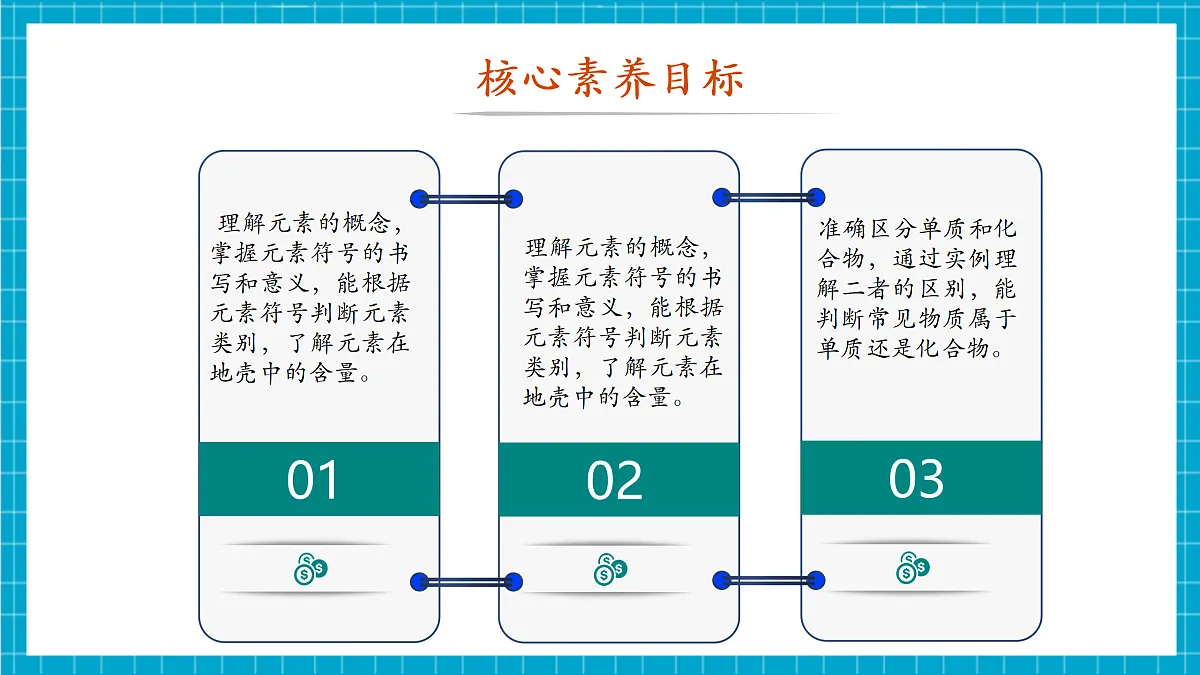 核心素养目标

理解元素的概念，掌握元素符号的书写和意义，能根据元素符号判断元素类别，了解元素在地壳中的含量。

01

理解元素的概念，掌握元素符号的书写和意义，能根据元素符号判断元素类别，了解元素在地壳中的含量。

02

准确区分单质和化合物，通过实例理解二者的区别，能判断常见物质属于单质还是化合物。

03